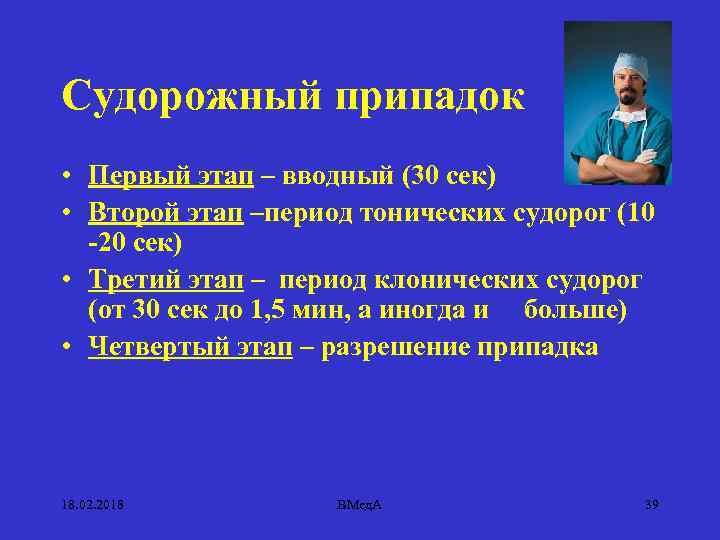 Судорожный припадок

• Первый этап – вводный (30 сек)
• Второй этап –период тонических судорог (10 -20 сек)
• Третий этап – период клонических судорог (от 30 сек до 1,5 мин, а иногда и больше)
• Четвертый этап – разрешение припадка

18.02.2018 ВМедА 39